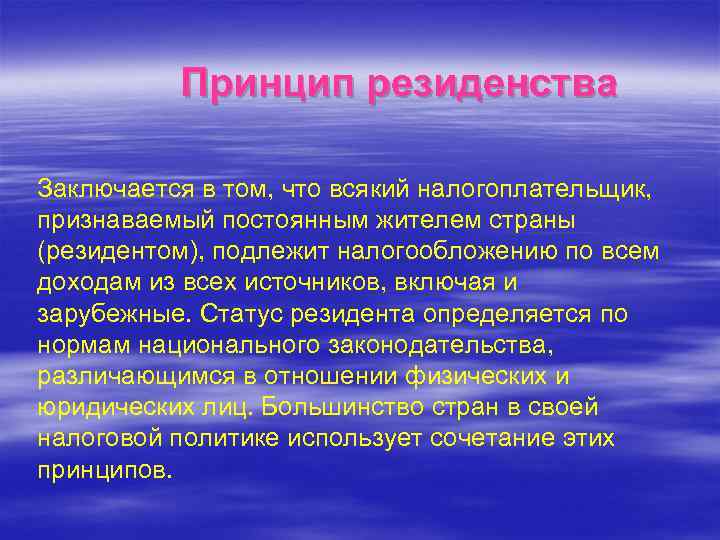 Принцип резиденства

Заключается в том, что всякий налогоплательщик, признаваемый постоянным жителем страны (резидентом), подлежит налогообложению по всем доходам из всех источников, включая и зарубежные. Статус резидента определяется по нормам национального законодательства, различающимся в отношении физических и юридических лиц. Большинство стран в своей налоговой политике использует сочетание этих принципов.